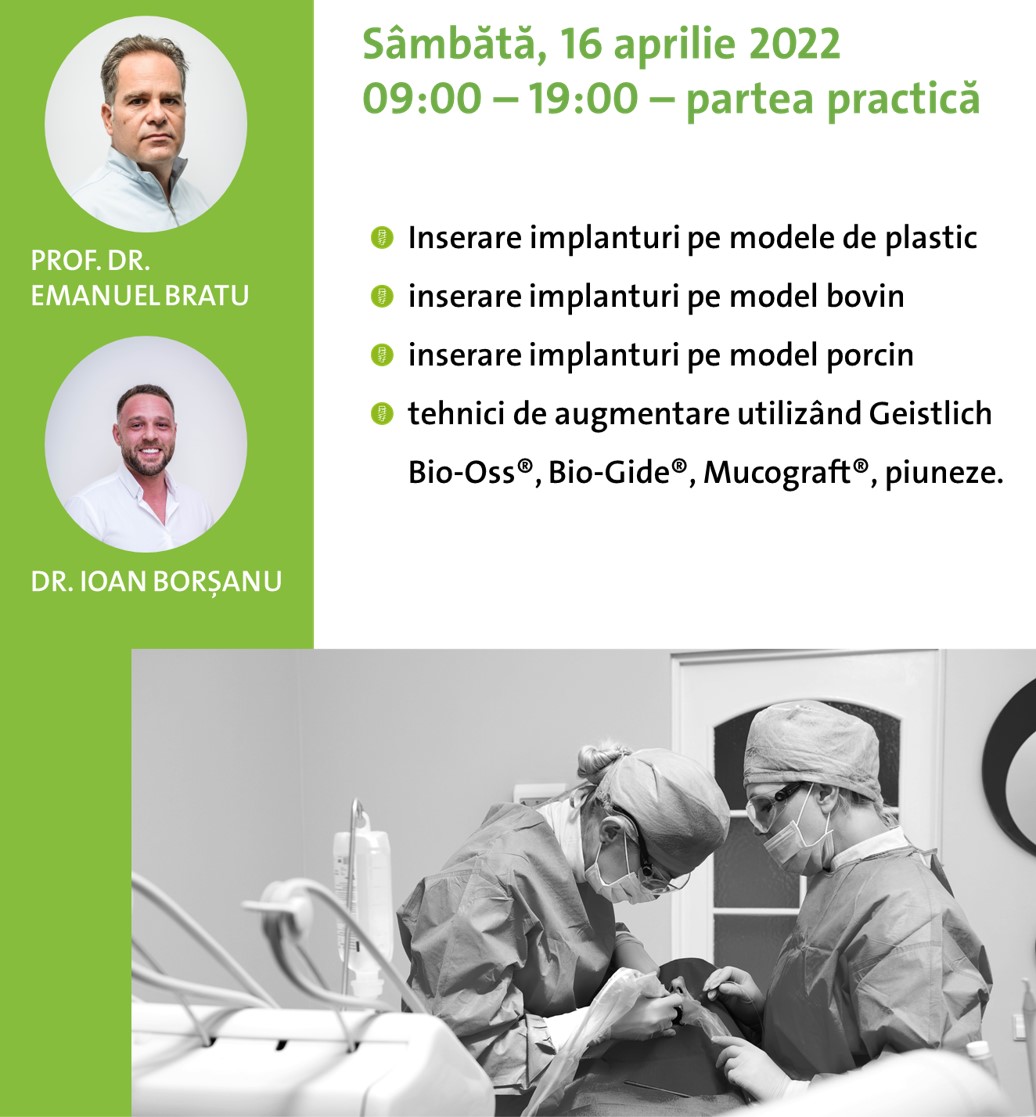 PROF. DR. EMANUEL BRATU

DR. IOAN BORȘANU

Sâmbătă, 16 aprilie 2022
09:00 – 19:00 – partea practică

Inserare implanturi pe modele de plastic
inserare implanturi pe model bovin
inserare implanturi pe model porcin
tehnici de augmentare utilizând Geistlich Bio-Oss®, Bio-Gide®, Mucograft®, piuneze.